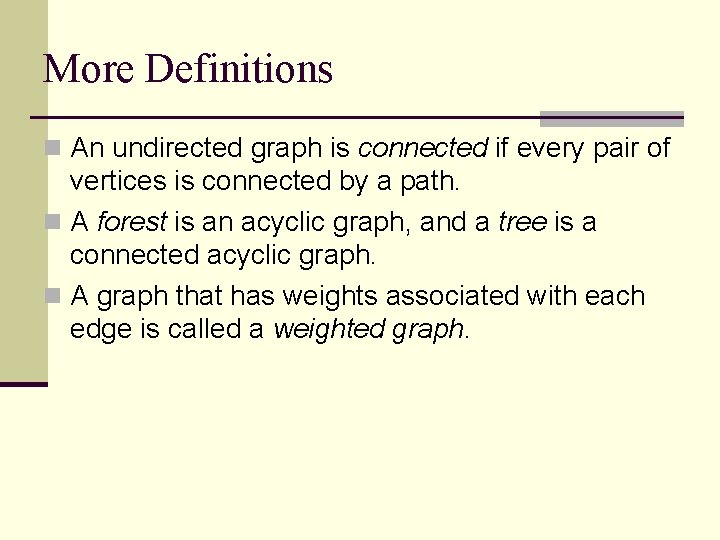 More Definitions

An undirected graph is connected if every pair of vertices is connected by a path.

A forest is an acyclic graph, and a tree is a connected acyclic graph.

A graph that has weights associated with each edge is called a weighted graph.